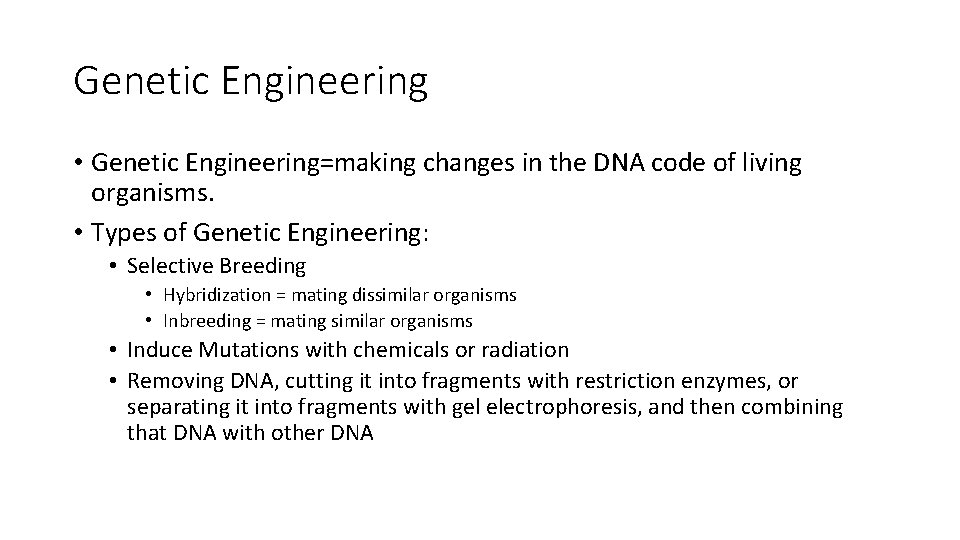 Genetic Engineering

• Genetic Engineering=making changes in the DNA code of living organisms.
• Types of Genetic Engineering:
  • Selective Breeding
    • Hybridization = mating dissimilar organisms
    • Inbreeding = mating similar organisms
  • Induce Mutations with chemicals or radiation
  • Removing DNA, cutting it into fragments with restriction enzymes, or separating it into fragments with gel electrophoresis, and then combining that DNA with other DNA